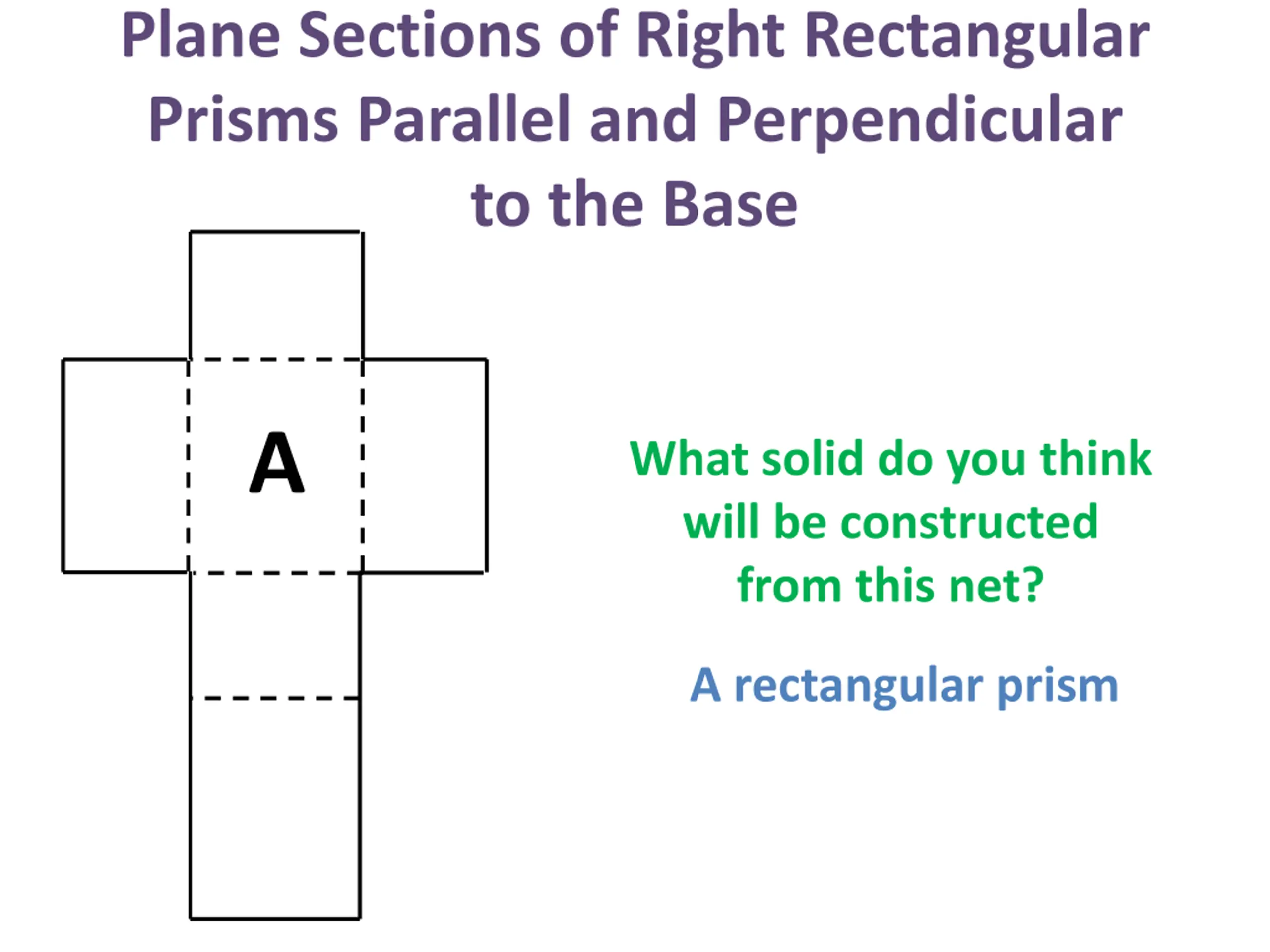 Plane Sections of Right Rectangular Prisms Parallel and Perpendicular to the Base

A

What solid do you think will be constructed from this net?

A rectangular prism